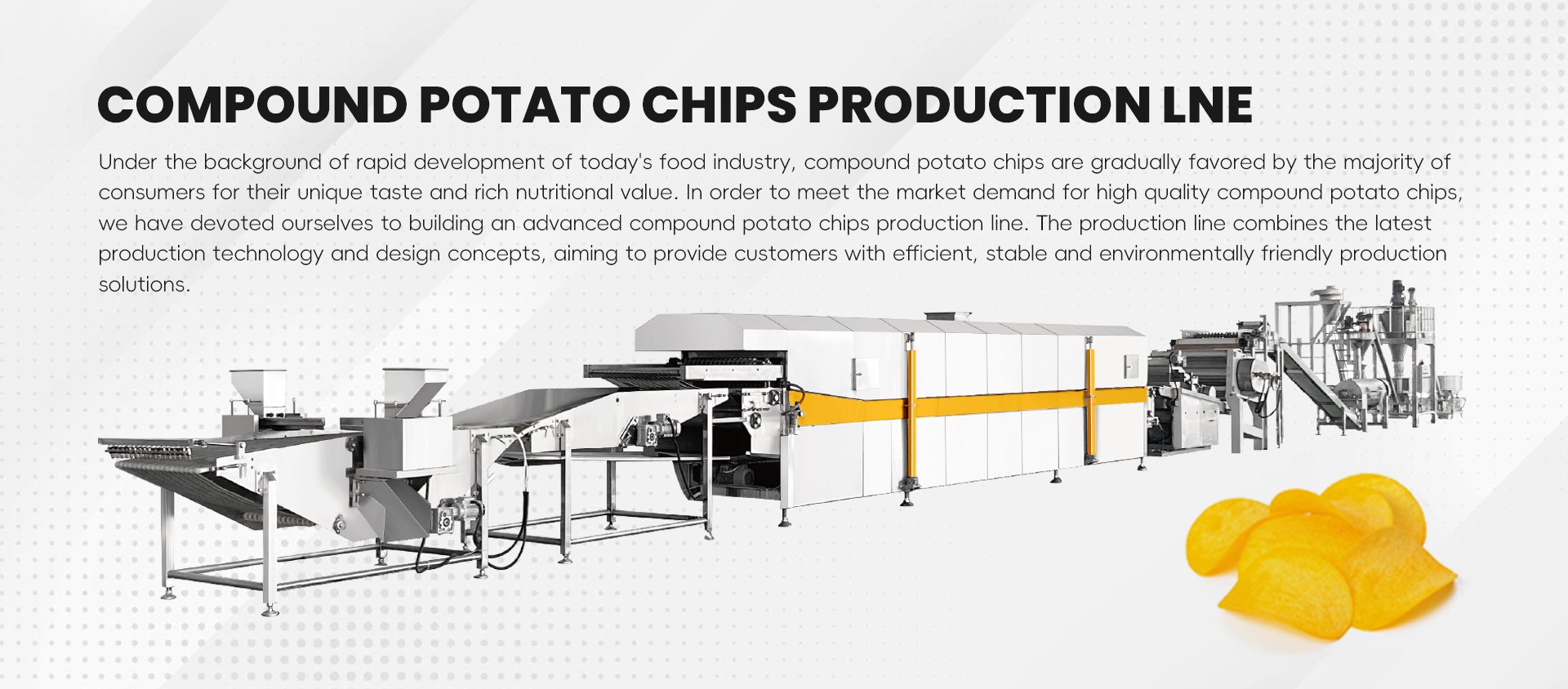 COMPOUND POTATO CHIPS PRODUCTION LNE

Under the background of rapid development of today's food industry, compound potato chips are gradually favored by the majority of consumers for their unique taste and rich nutritional value. In order to meet the market demand for high quality compound potato chips, we have devoted ourselves to building an advanced compound potato chips production line. The production line combines the latest production technology and design concepts, aiming to provide customers with efficient, stable and environmentally friendly production solutions.